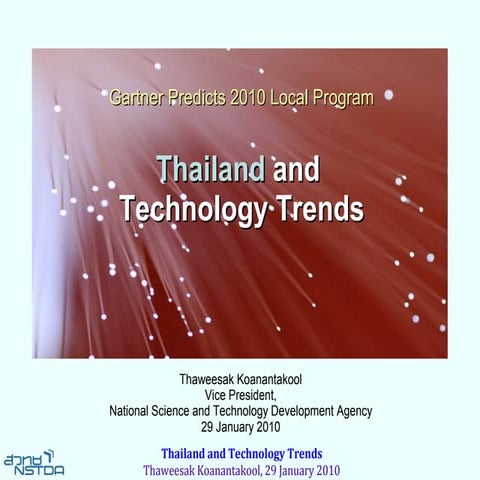 Gartner Predicts 2010 Local Program

Thailand and Technology Trends

Thaweesak Koanantakool
Vice President,
National Science and Technology Development Agency
29 January 2010

สวทช NSTDA

Thailand and Technology Trends
Thaweesak Koanantakool, 29 January 2010